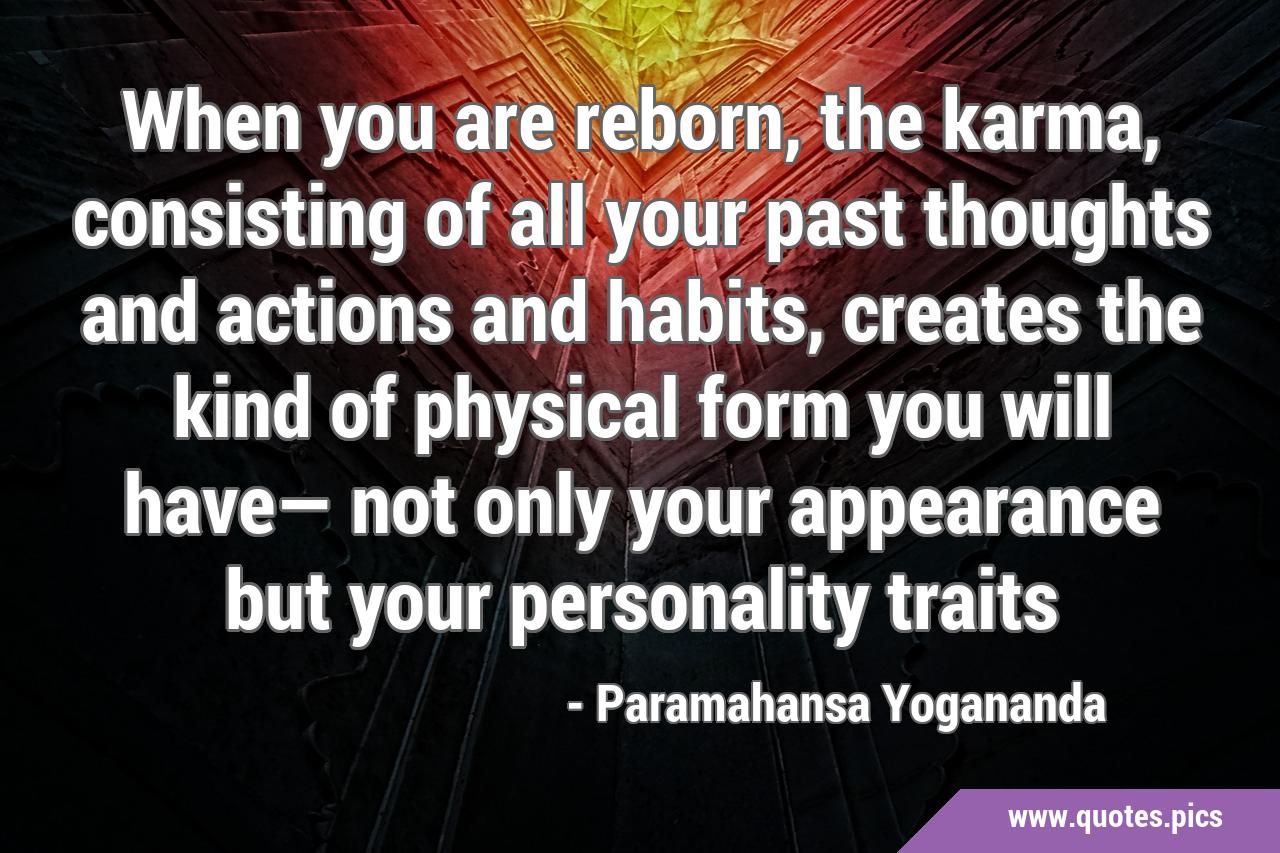 When you are reborn, the karma, consisting of all your past thoughts and actions and habits, creates the kind of physical form you will have— not only your appearance but your personality traits

- Paramahansa Yogananda

www.quotes.pics